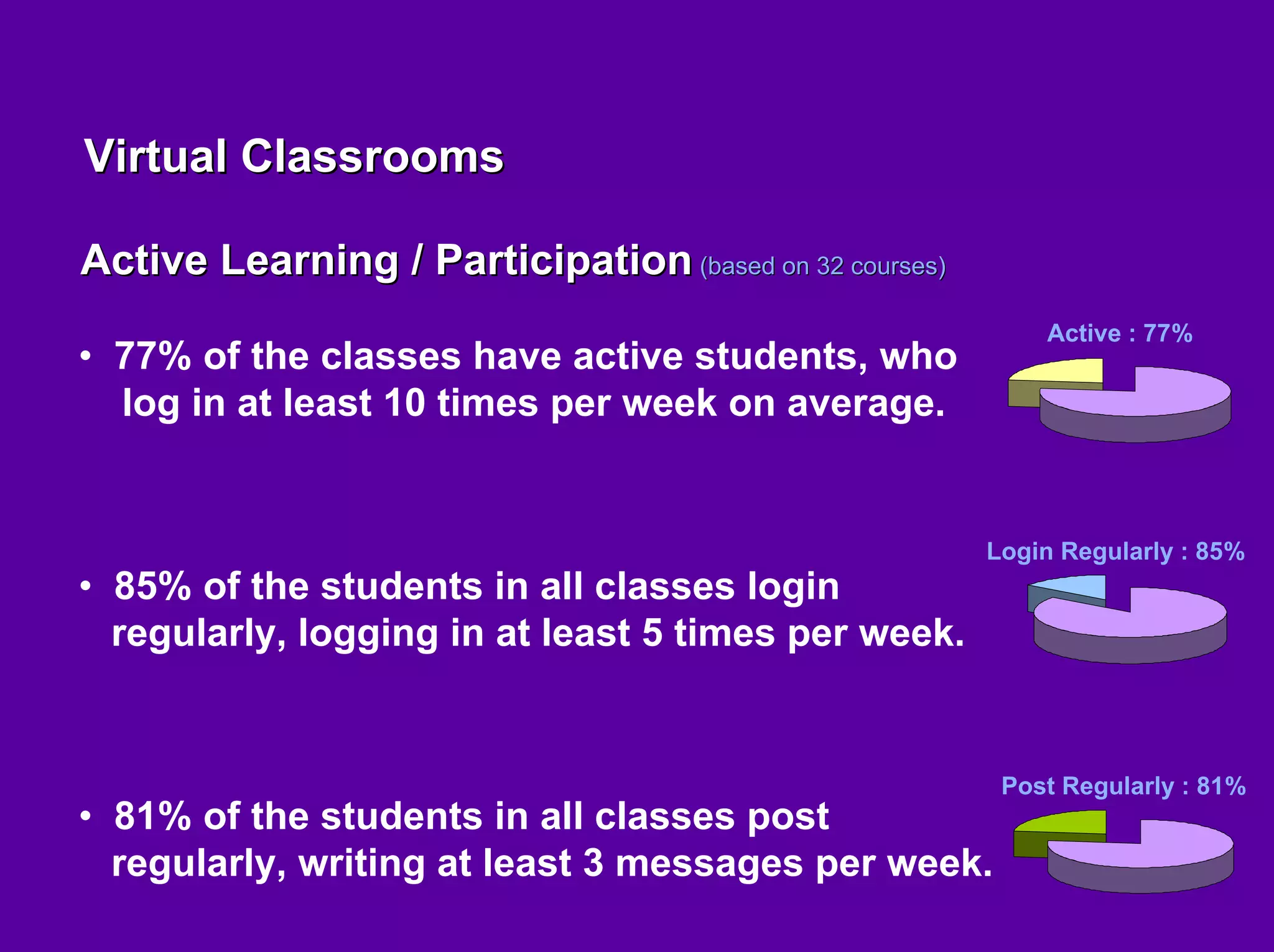 Virtual Classrooms

Active Learning / Participation (based on 32 courses)

• 77% of the classes have active students, who log in at least 10 times per week on average.

Active : 77%

• 85% of the students in all classes login regularly, logging in at least 5 times per week.

Login Regularly : 85%

• 81% of the students in all classes post regularly, writing at least 3 messages per week.

Post Regularly : 81%